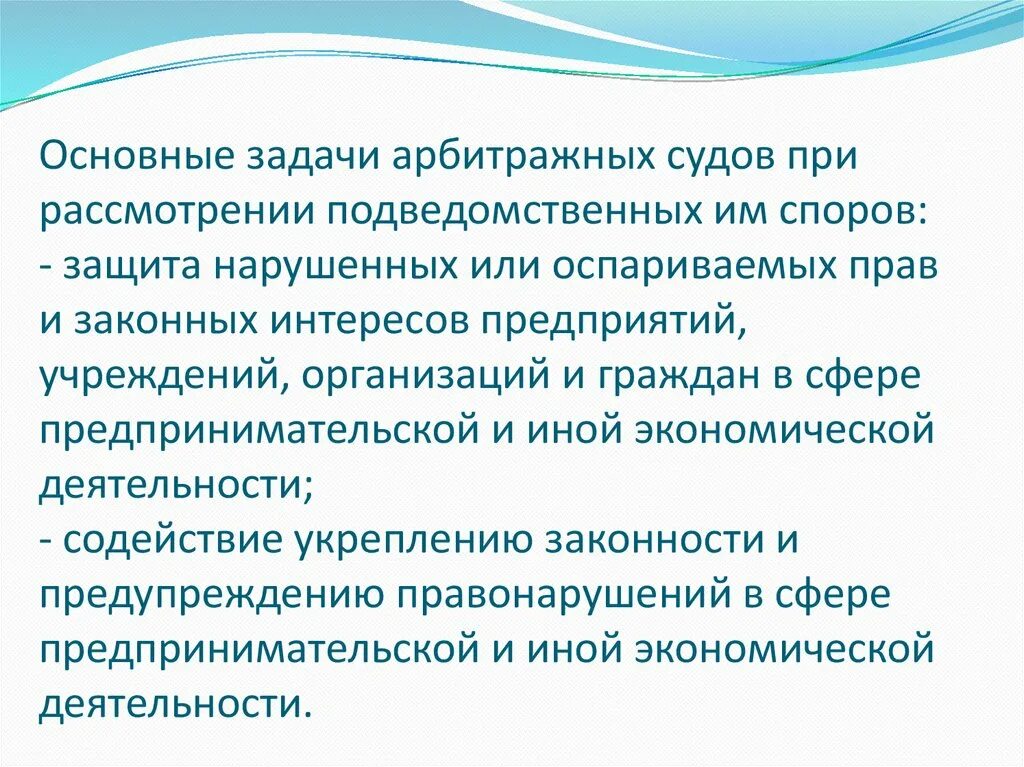 Основные задачи арбитражных судов при рассмотрении подведомственных им споров:
- защита нарушенных или оспариваемых прав и законных интересов предприятий, учреждений, организаций и граждан в сфере предпринимательской и иной экономической деятельности;
- содействие укреплению законности и предупреждению правонарушений в сфере предпринимательской и иной экономической деятельности.